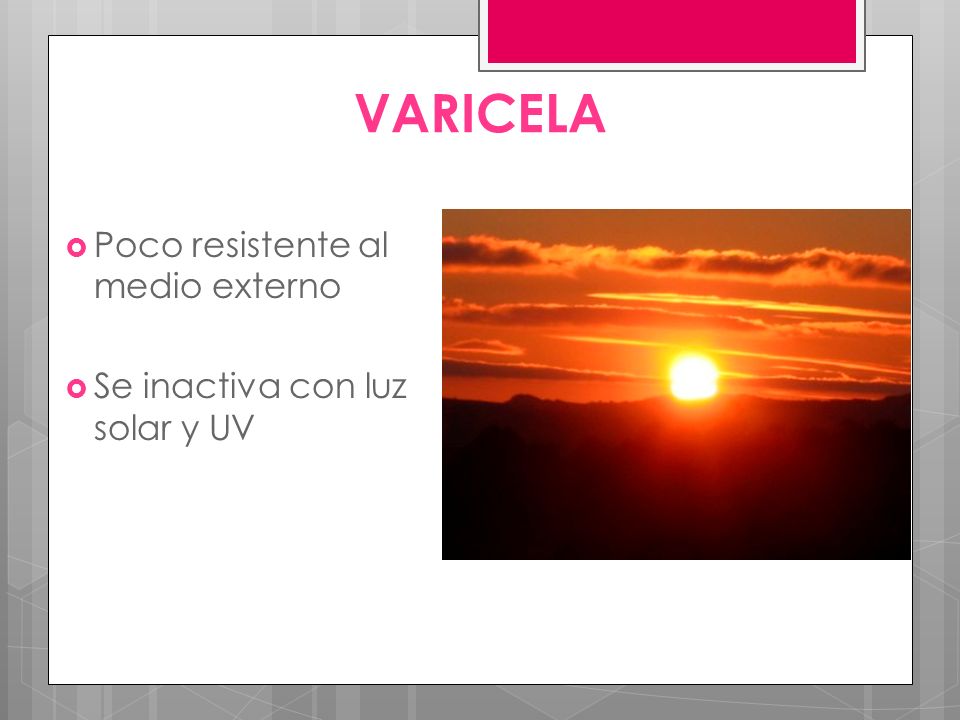 VARICELA

Poco resistente al medio externo

Se inactiva con luz solar y UV